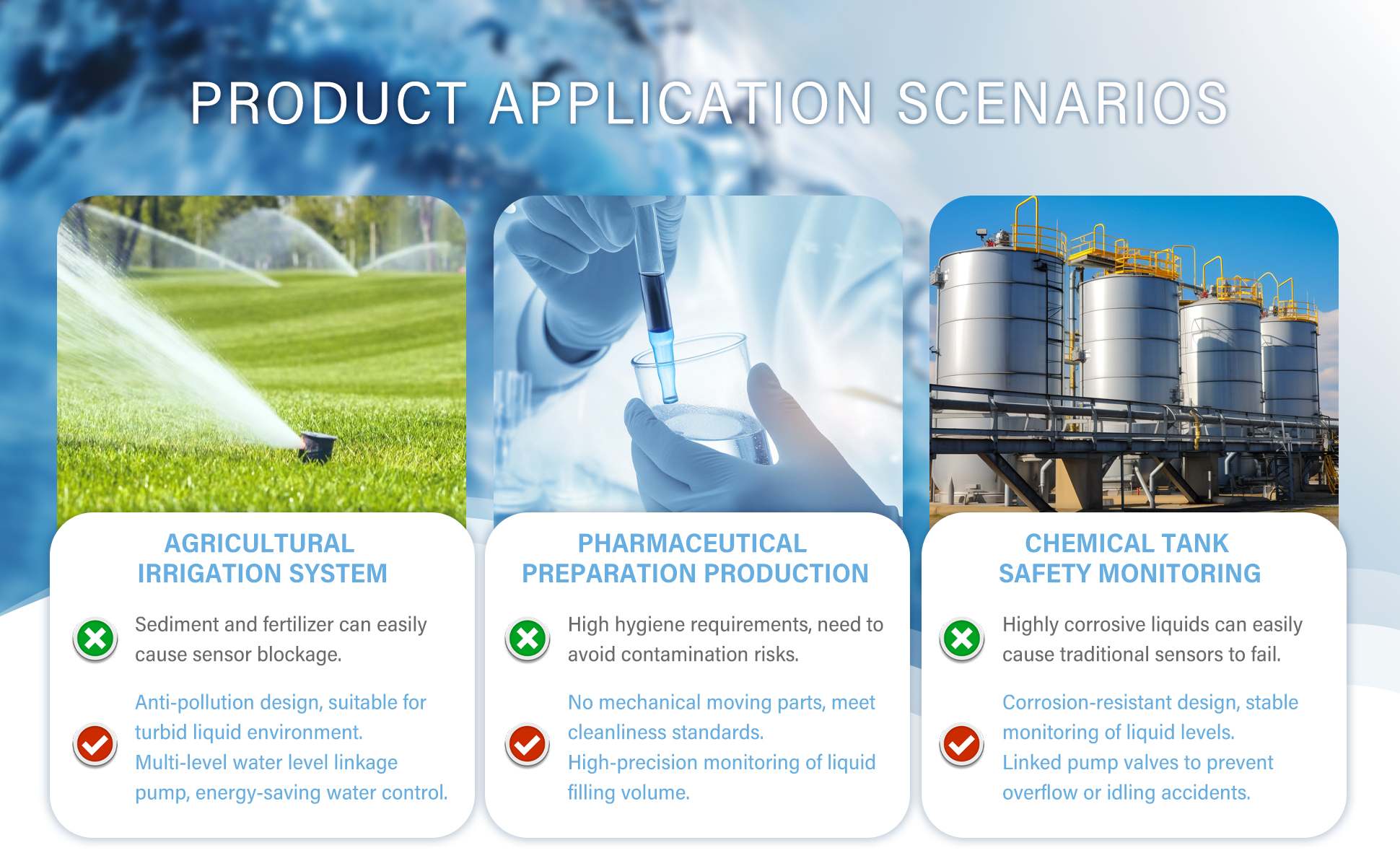 PRODUCT APPLICATION SCENARIOS

AGRICULTURAL IRRIGATION SYSTEM

Sediment and fertilizer can easily cause sensor blockage.

Anti-pollution design, suitable for turbid liquid environment.
Multi-level water level linkage pump, energy-saving water control.

PHARMACEUTICAL PREPARATION PRODUCTION

High hygiene requirements, need to avoid contamination risks.

No mechanical moving parts, meet cleanliness standards.
High-precision monitoring of liquid filling volume.

CHEMICAL TANK SAFETY MONITORING

Highly corrosive liquids can easily cause traditional sensors to fail.

Corrosion-resistant design, stable monitoring of liquid levels.
Linked pump valves to prevent overflow or idling accidents.